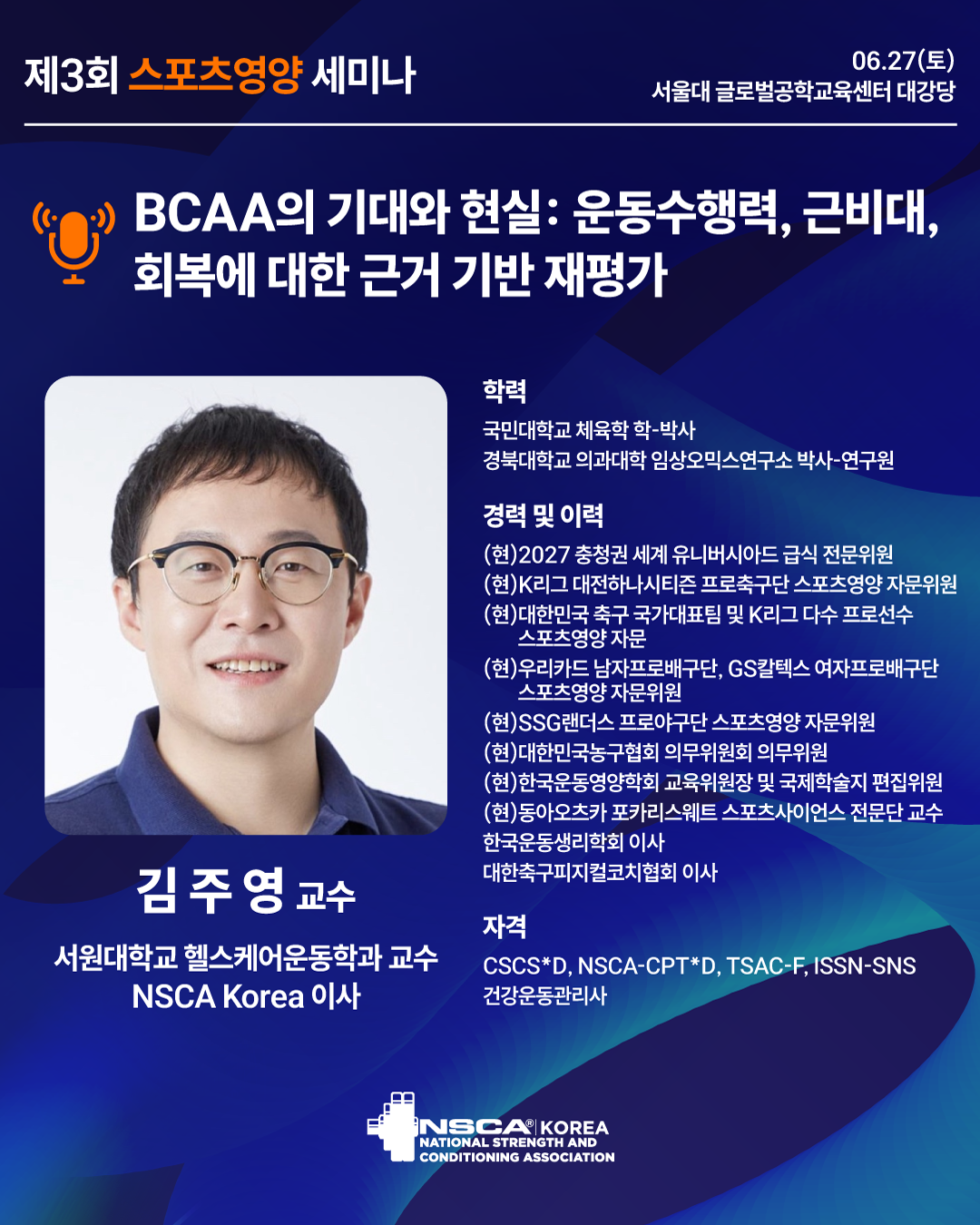 제3회 스포츠영양 세미나

06.27(토)
서울대 글로벌공학교육센터 대강당

BCAA의 기대와 현실: 운동수행력, 근비대, 회복에 대한 근거 기반 재평가

김 주 영 교수

서원대학교 헬스케어운동학과 교수
NSCA Korea 이사

학력
국민대학교 체육학 학-박사
경북대학교 의과대학 임상오믹스연구소 박사-연구원

경력 및 이력
(현)2027 충청권 세계 유니버시아드 급식 전문위원
(현)K리그 대전하나시티즌 프로축구단 스포츠영양 자문위원
(현)대한민국 축구 국가대표팀 및 K리그 다수 프로선수 스포츠영양 자문
(현)우리카드 남자프로배구단, GS칼텍스 여자프로배구단 스포츠영양 자문위원
(현)SSG랜더스 프로야구단 스포츠영양 자문위원
(현)대한민국농구협회 의무위원회 의무위원
(현)한국운동영양학회 교육위원장 및 국제학술지 편집위원
(현)동아오츠카 포카리스웨트 스포츠사이언스 전문단 교수
한국운동생리학회 이사
대한축구피지컬코치협회 이사

자격
CSCS*D, NSCA-CPT*D, TSAC-F, ISSN-SNS
건강운동관리사

NSCA® KOREA
NATIONAL STRENGTH AND CONDITIONING ASSOCIATION